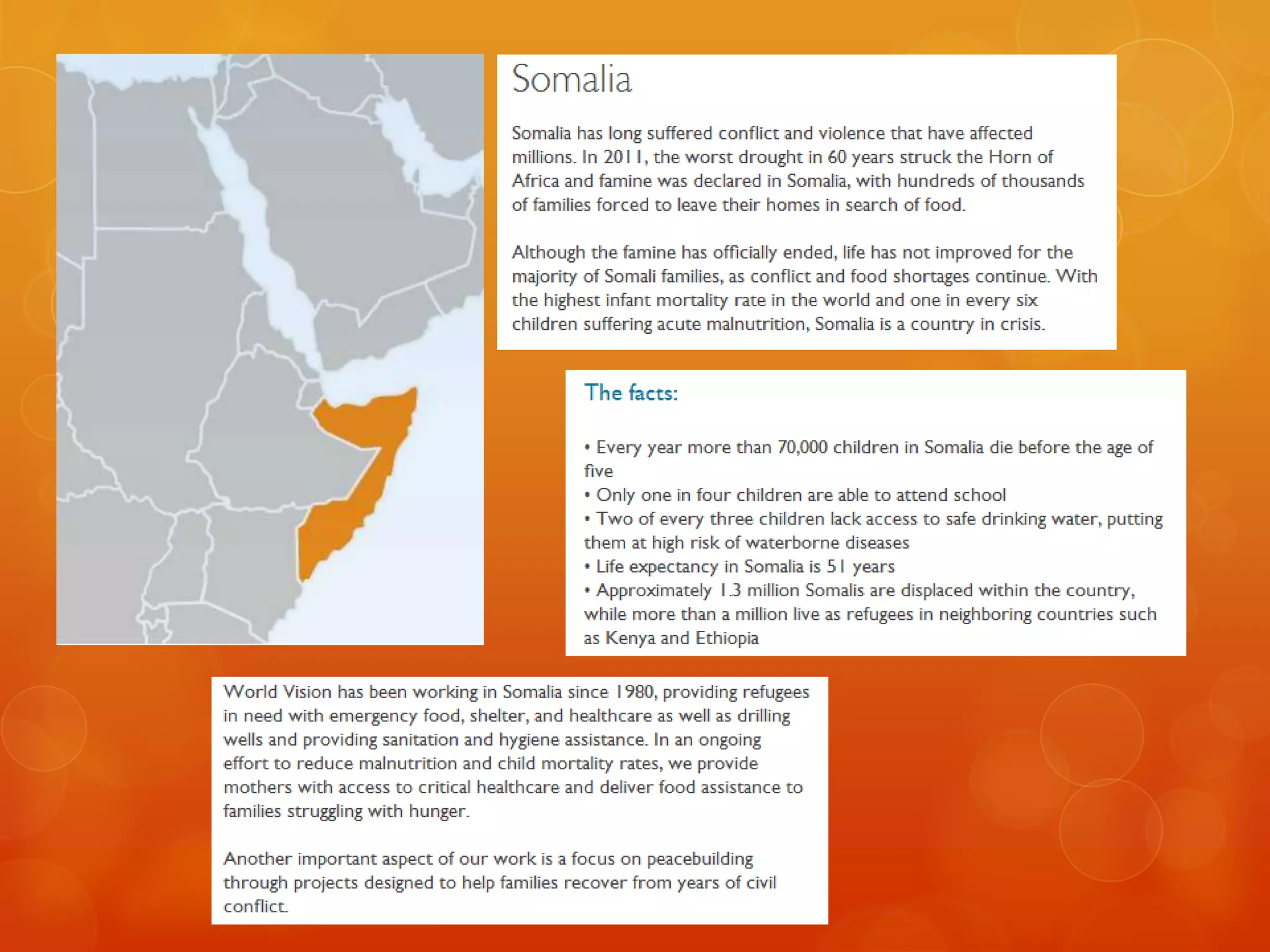 Somalia

Somalia has long suffered conflict and violence that have affected millions. In 2011, the worst drought in 60 years struck the Horn of Africa and famine was declared in Somalia, with hundreds of thousands of families forced to leave their homes in search of food.

Although the famine has officially ended, life has not improved for the majority of Somali families, as conflict and food shortages continue. With the highest infant mortality rate in the world and one in every six children suffering acute malnutrition, Somalia is a country in crisis.

The facts:

• Every year more than 70,000 children in Somalia die before the age of five
• Only one in four children are able to attend school
• Two of every three children lack access to safe drinking water, putting them at high risk of waterborne diseases
• Life expectancy in Somalia is 51 years
• Approximately 1.3 million Somalis are displaced within the country, while more than a million live as refugees in neighboring countries such as Kenya and Ethiopia

World Vision has been working in Somalia since 1980, providing refugees in need with emergency food, shelter, and healthcare as well as drilling wells and providing sanitation and hygiene assistance. In an ongoing effort to reduce malnutrition and child mortality rates, we provide mothers with access to critical healthcare and deliver food assistance to families struggling with hunger.

Another important aspect of our work is a focus on peacebuilding through projects designed to help families recover from years of civil conflict.